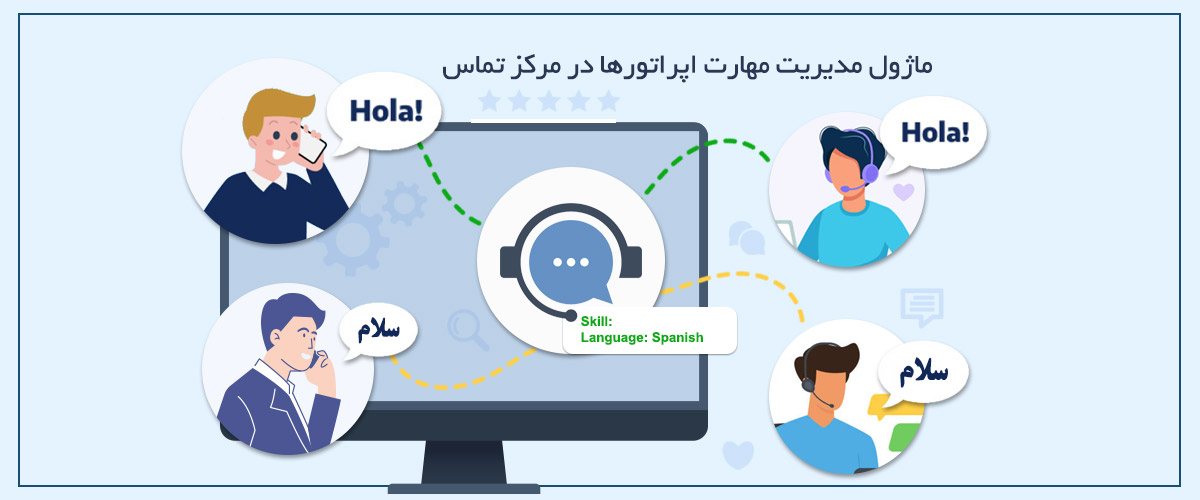 ماژول مدیریت مهارت اپراتورها در مرکز تماس

Hola!

Hola!

Skill:
Language: Spanish

سلام

سلام